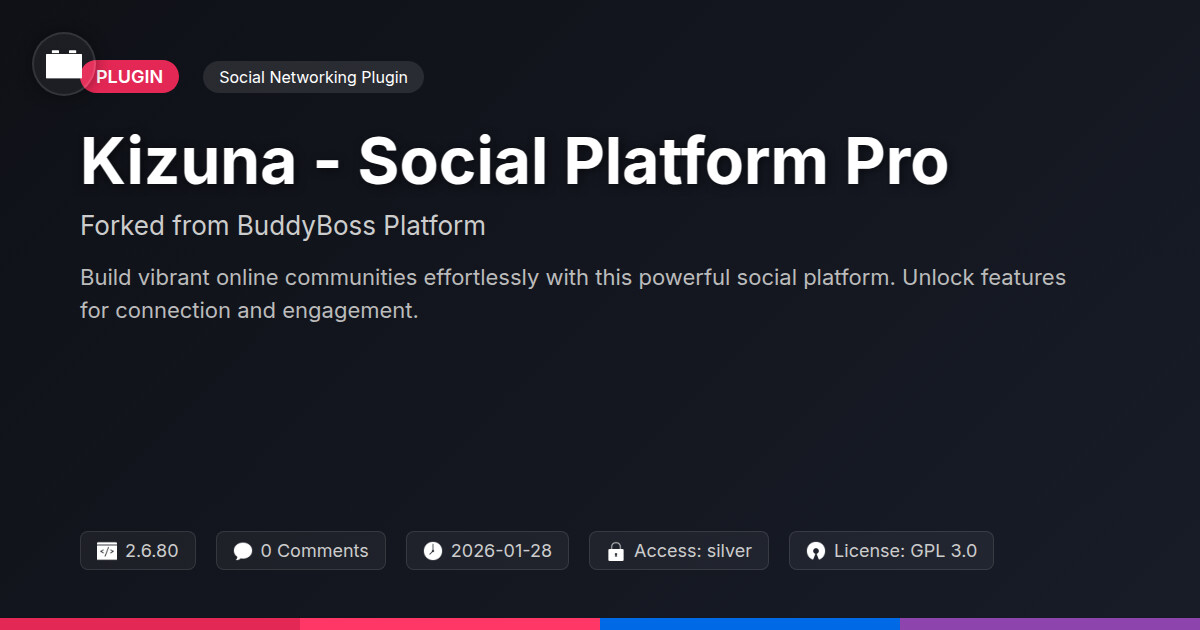 PLUGIN

Social Networking Plugin

Kizuna - Social Platform Pro

Forked from BuddyBoss Platform

Build vibrant online communities effortlessly with this powerful social platform. Unlock features for connection and engagement.

2.6.80

0 Comments

2026-01-28

Access: silver

License: GPL 3.0